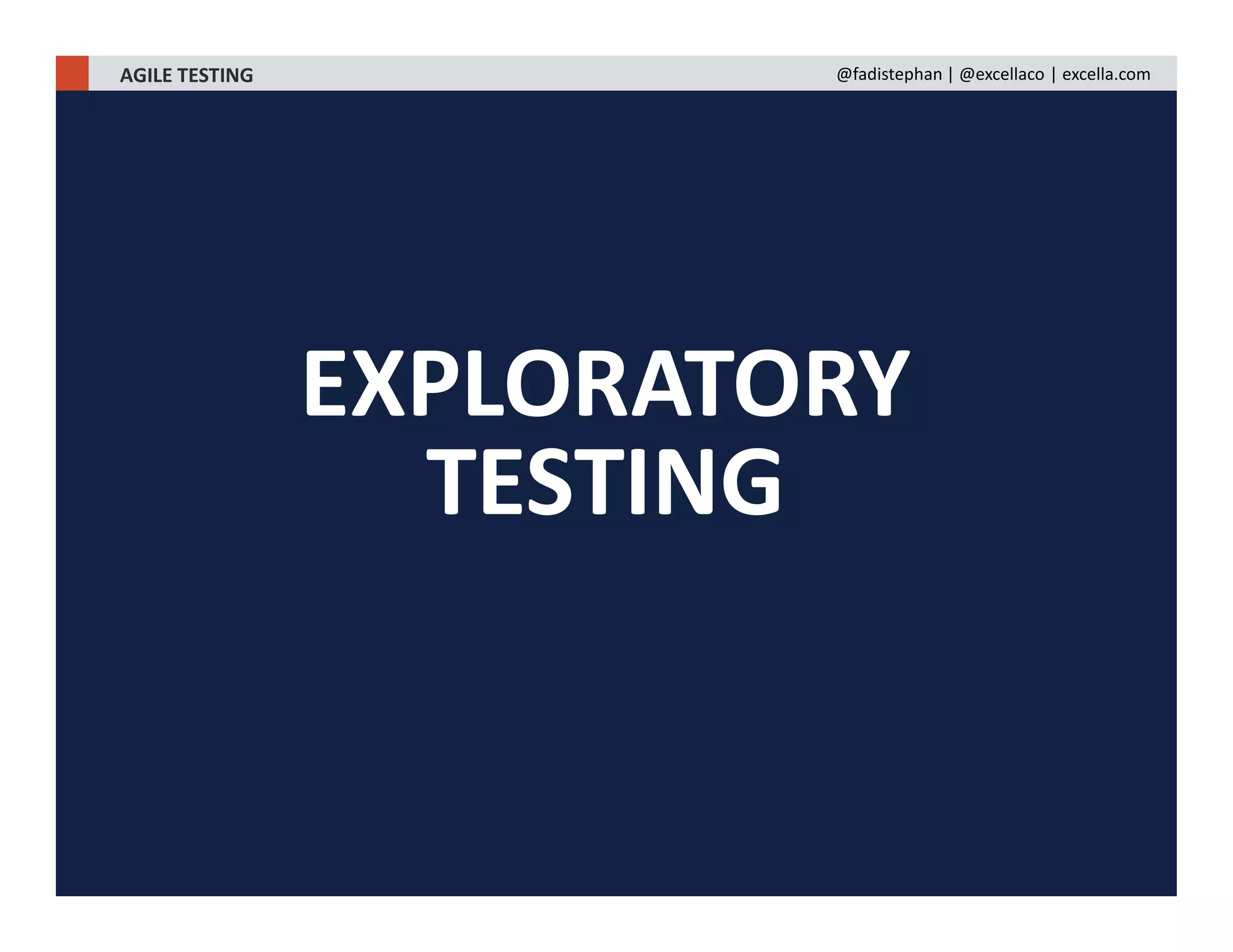 AGILE TESTING

@fadistephan | @excellaco | excella.com

EXPLORATORY TESTING